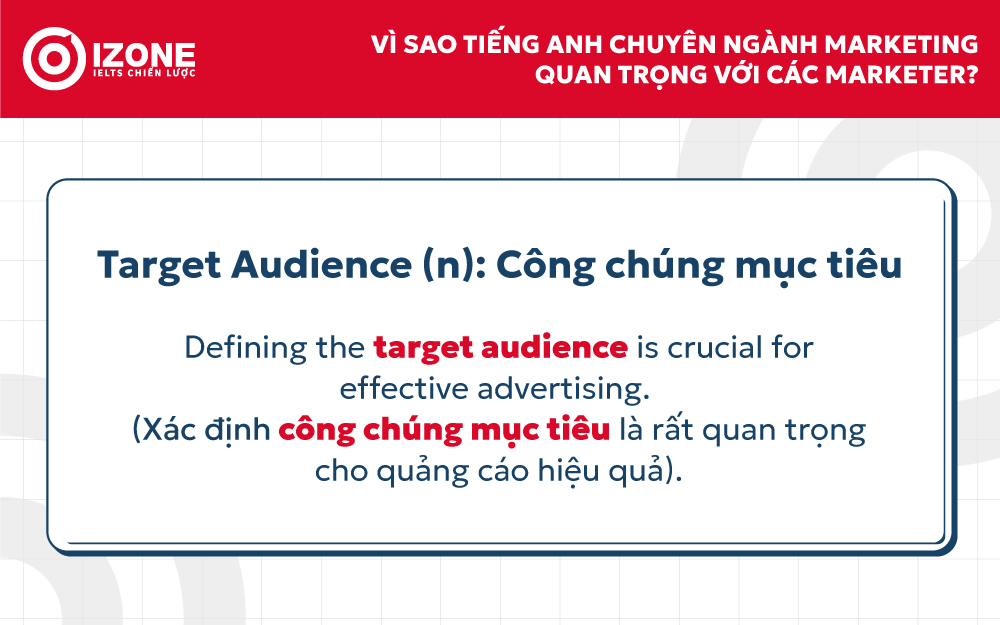 IZONE
IELTS CHIẾN LƯỢC

VÌ SAO TIẾNG ANH CHUYÊN NGÀNH MARKETING QUAN TRỌNG VỚI CÁC MARKETER?

Target Audience (n): Công chúng mục tiêu

Defining the target audience is crucial for effective advertising.
(Xác định công chúng mục tiêu là rất quan trọng cho quảng cáo hiệu quả).